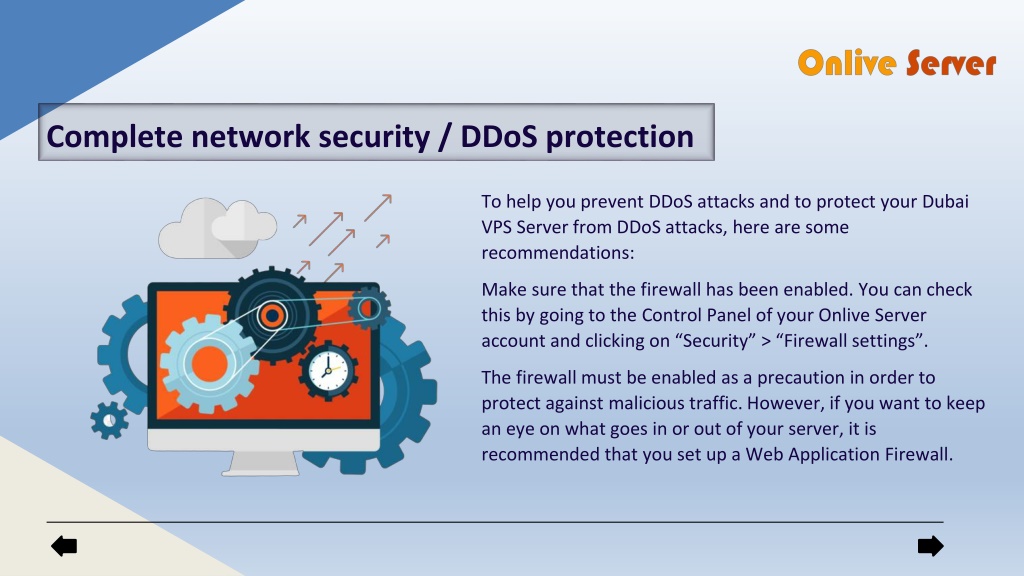 Onlive Server

Complete network security / DDoS protection

To help you prevent DDoS attacks and to protect your Dubai VPS Server from DDoS attacks, here are some recommendations:

Make sure that the firewall has been enabled. You can check this by going to the Control Panel of your Onlive Server account and clicking on “Security” > “Firewall settings”.

The firewall must be enabled as a precaution in order to protect against malicious traffic. However, if you want to keep an eye on what goes in or out of your server, it is recommended that you set up a Web Application Firewall.